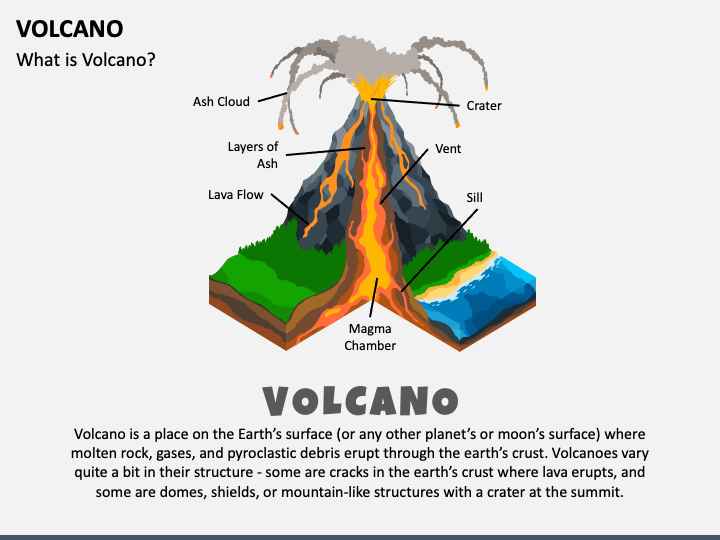 VOLCANO
What is Volcano?

Ash Cloud
Crater
Layers of Ash
Vent
Lava Flow
Sill
Magma Chamber

VOLCANO

Volcano is a place on the Earth's surface (or any other planet's or moon's surface) where molten rock, gases, and pyroclastic debris erupt through the earth's crust. Volcanoes vary quite a bit in their structure - some are cracks in the earth's crust where lava erupts, and some are domes, shields, or mountain-like structures with a crater at the summit.